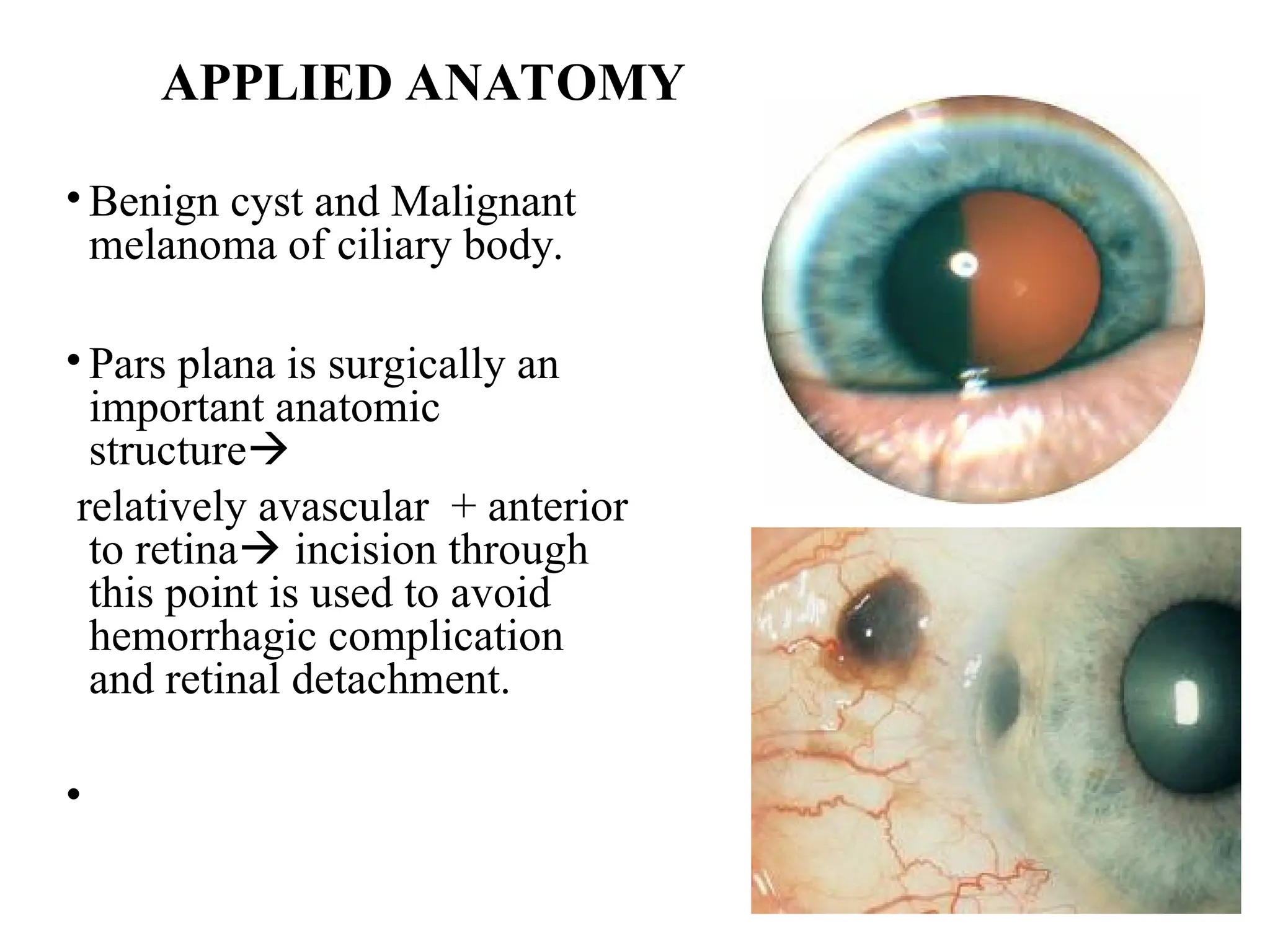 APPLIED ANATOMY

• Benign cyst and Malignant melanoma of ciliary body.

• Pars plana is surgically an important anatomic structure→
relatively avascular + anterior to retina→ incision through this point is used to avoid hemorrhagic complication and retinal detachment.

•